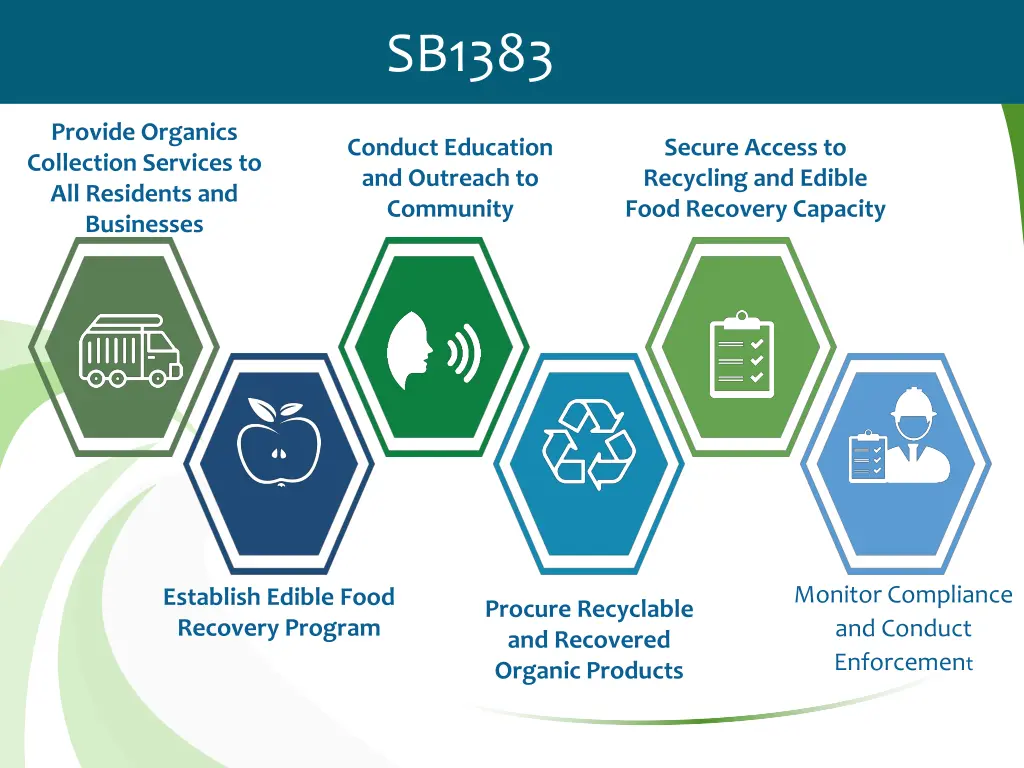 SB1383

Provide Organics Collection Services to All Residents and Businesses

Conduct Education and Outreach to Community

Secure Access to Recycling and Edible Food Recovery Capacity

Establish Edible Food Recovery Program

Procure Recyclable and Recovered Organic Products

Monitor Compliance and Conduct Enforcement